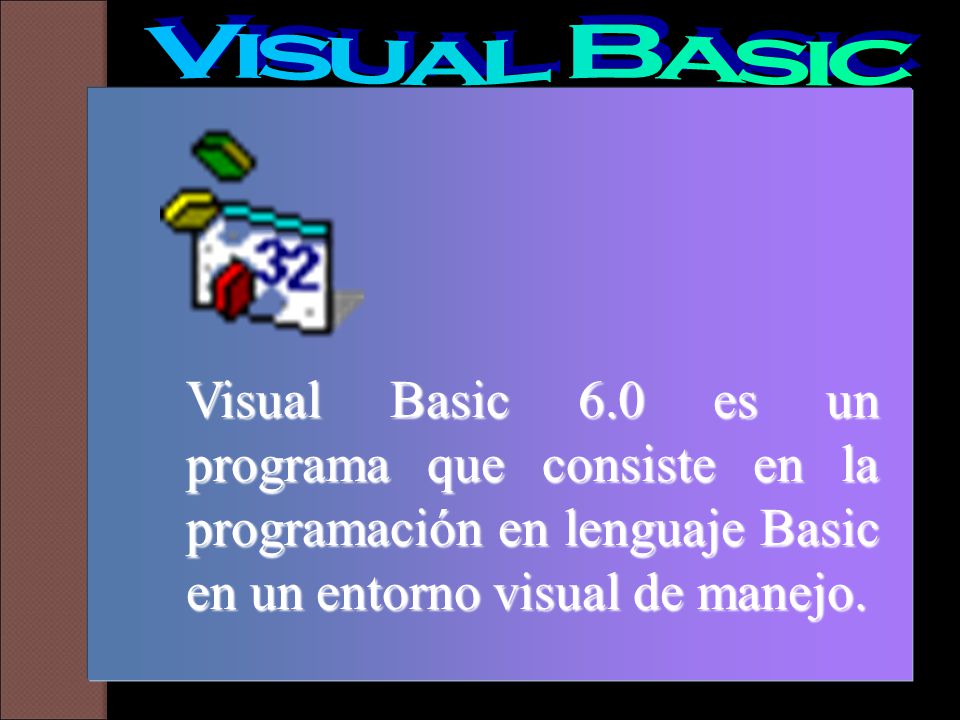 VISUAL BASIC

32

Visual Basic 6.0 es un programa que consiste en la programación en lenguaje Basic en un entorno visual de manejo.